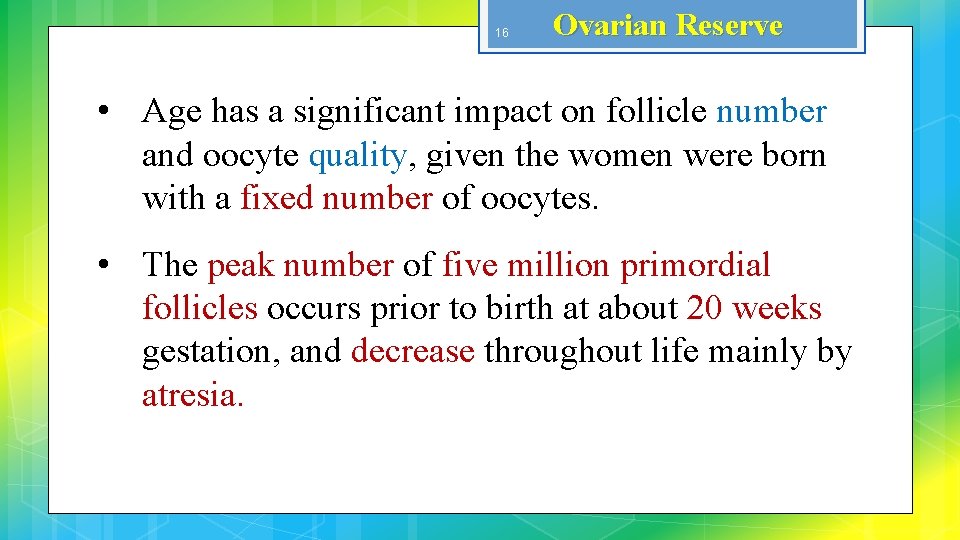 16

Ovarian Reserve

• Age has a significant impact on follicle number and oocyte quality, given the women were born with a fixed number of oocytes.

• The peak number of five million primordial follicles occurs prior to birth at about 20 weeks gestation, and decrease throughout life mainly by atresia.